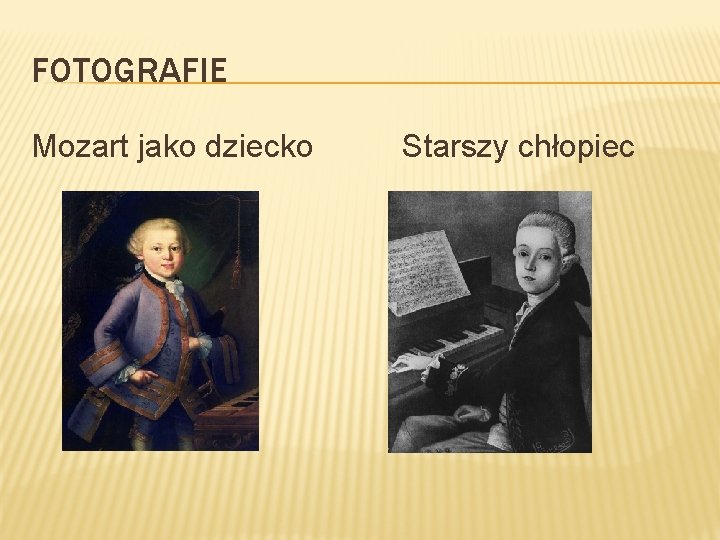 FOTOGRAFIE

Mozart jako dziecko

Starszy chłopiec